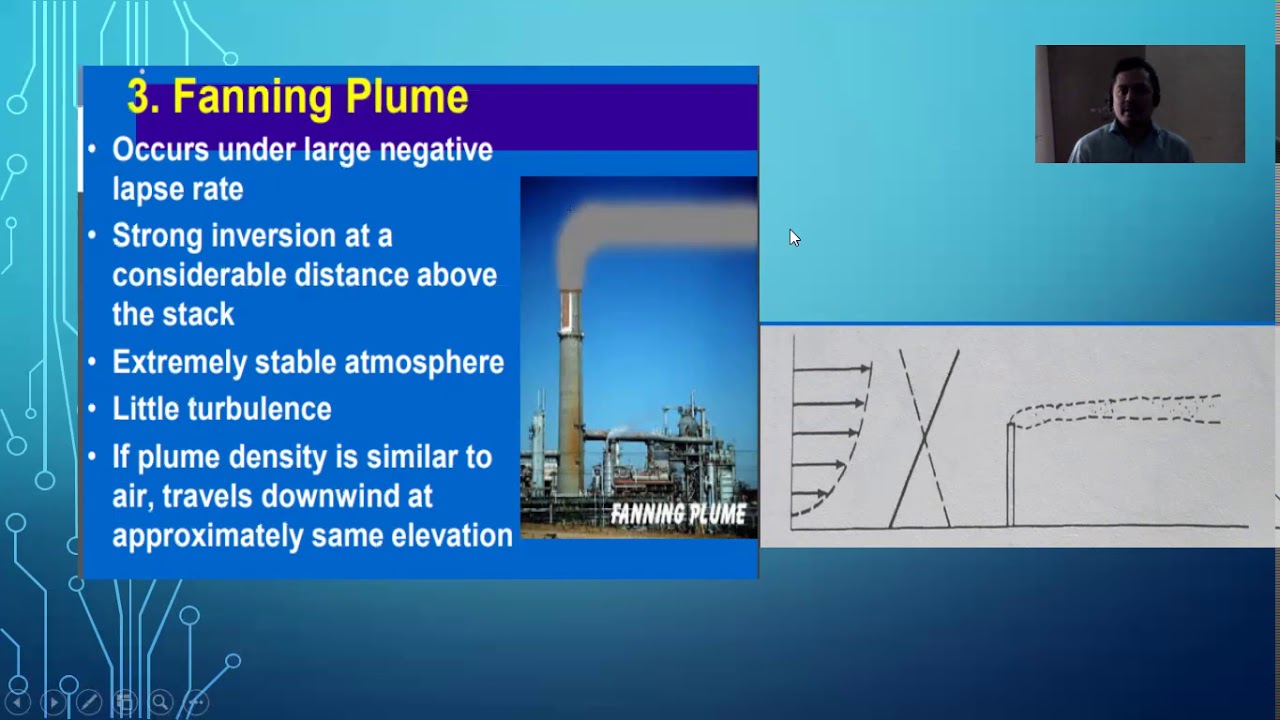 3. Fanning Plume

• Occurs under large negative lapse rate
• Strong inversion at a considerable distance above the stack
• Extremely stable atmosphere
• Little turbulence
• If plume density is similar to air, travels downwind at approximately same elevation

FANNING PLUME